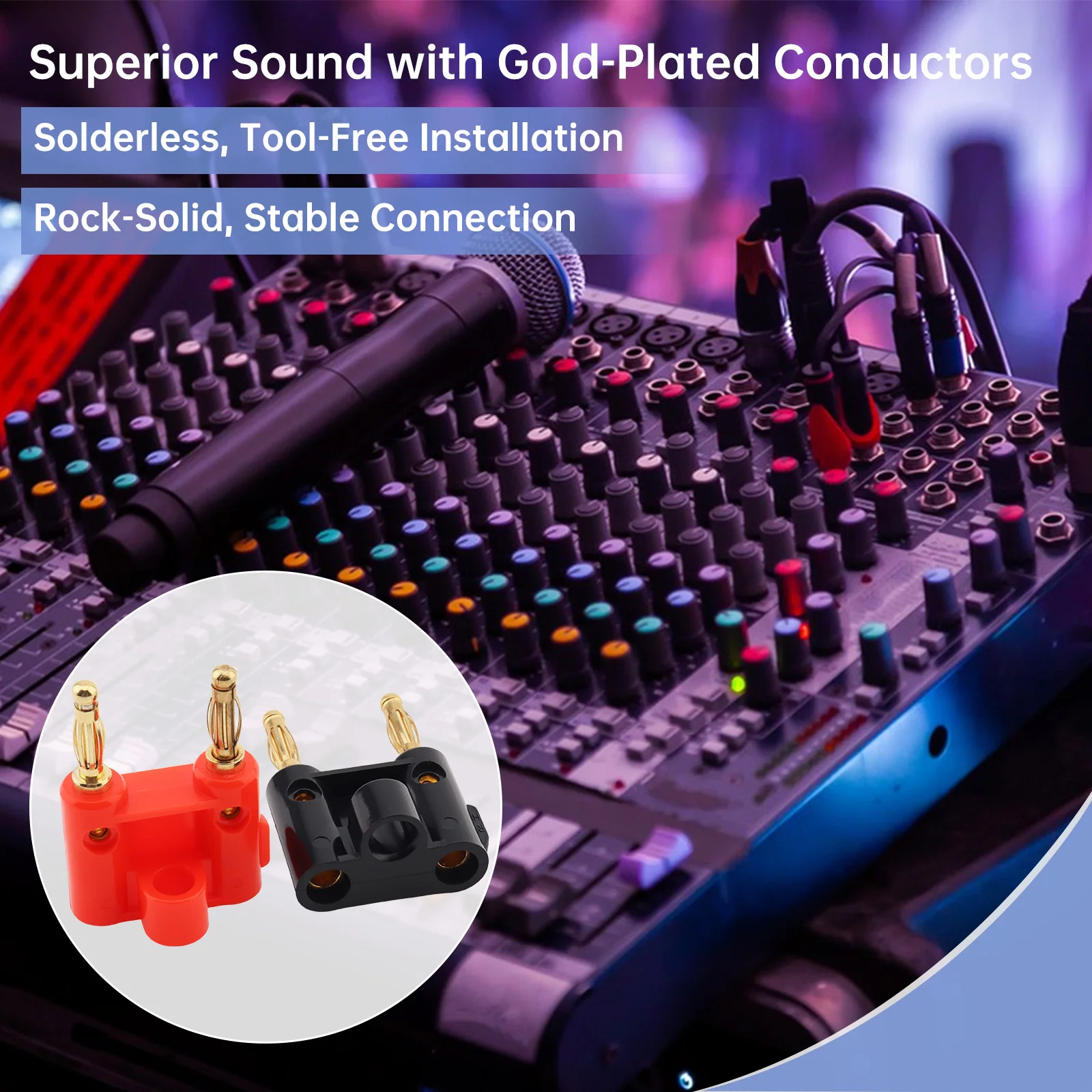 Superior Sound with Gold-Plated Conductors

Solderless, Tool-Free Installation

Rock-Solid, Stable Connection